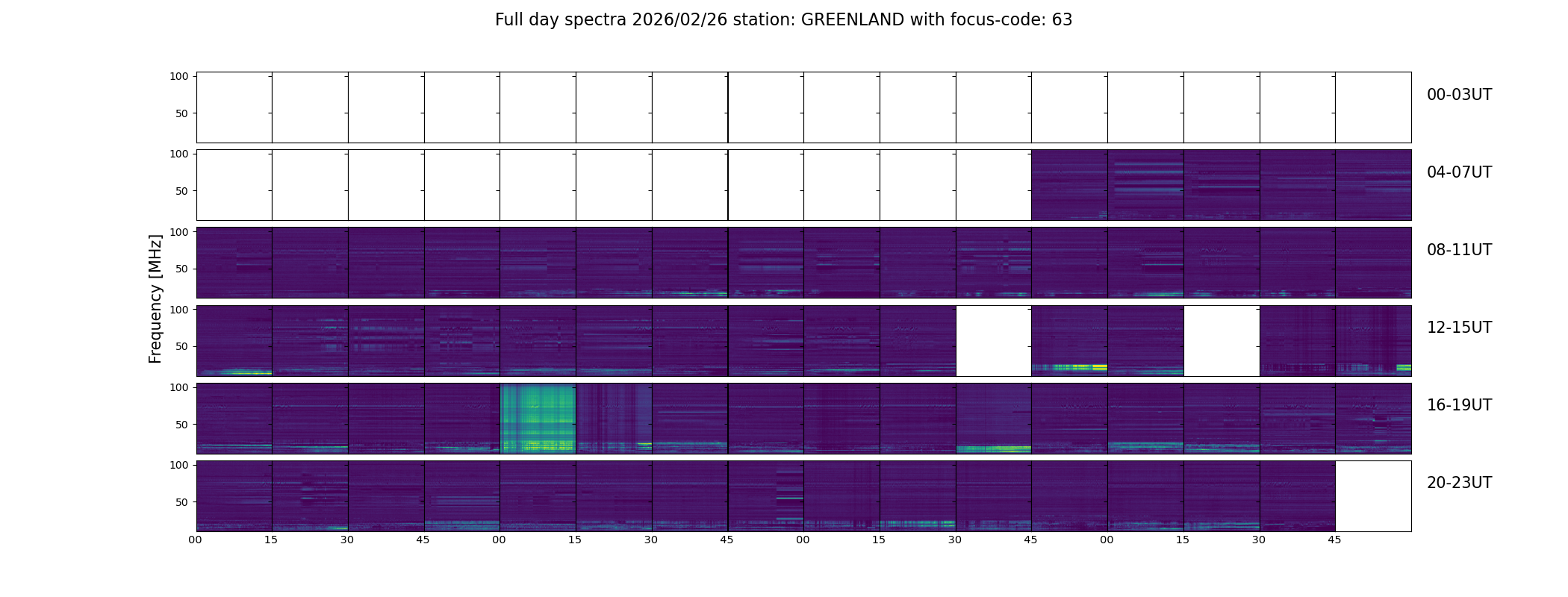 Full day spectra 2026/02/26 station: GREENLAND with focus-code: 63

Frequency [MHz]

100
50
00-03UT

100
50
04-07UT

100
50
08-11UT

100
50
12-15UT

100
50
16-19UT

100
50
20-23UT

00 15 30 45 00 15 30 45 00 15 30 45 00 15 30 45